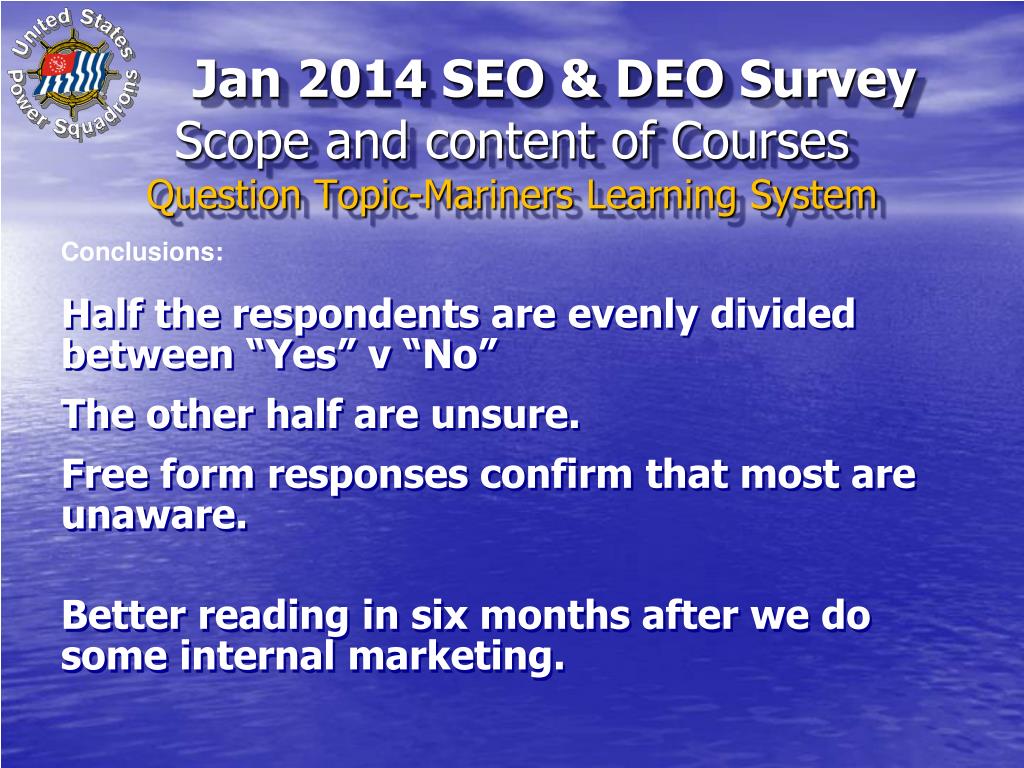 United States Power Squadrons

Jan 2014 SEO & DEO Survey
Scope and content of Courses
Question Topic-Mariners Learning System

Conclusions:

Half the respondents are evenly divided between “Yes” v “No”

The other half are unsure.

Free form responses confirm that most are unaware.

Better reading in six months after we do some internal marketing.